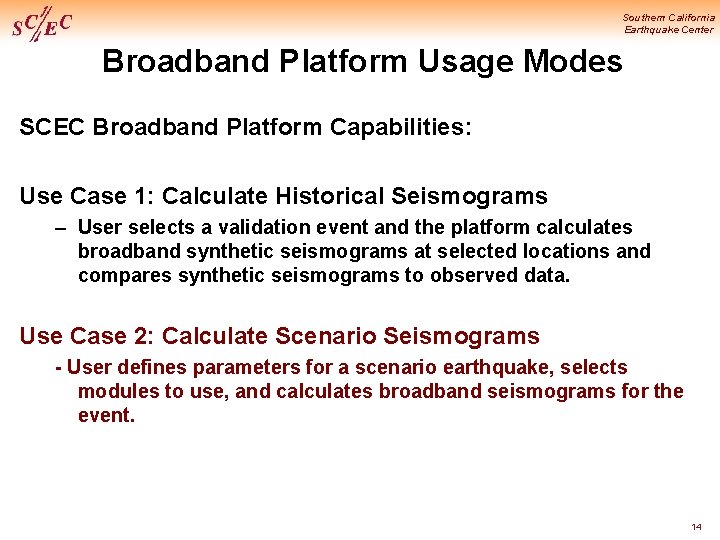 SC/EC

Southern California Earthquake Center

Broadband Platform Usage Modes

SCEC Broadband Platform Capabilities:

Use Case 1: Calculate Historical Seismograms

– User selects a validation event and the platform calculates broadband synthetic seismograms at selected locations and compares synthetic seismograms to observed data.

Use Case 2: Calculate Scenario Seismograms

- User defines parameters for a scenario earthquake, selects modules to use, and calculates broadband seismograms for the event.

14